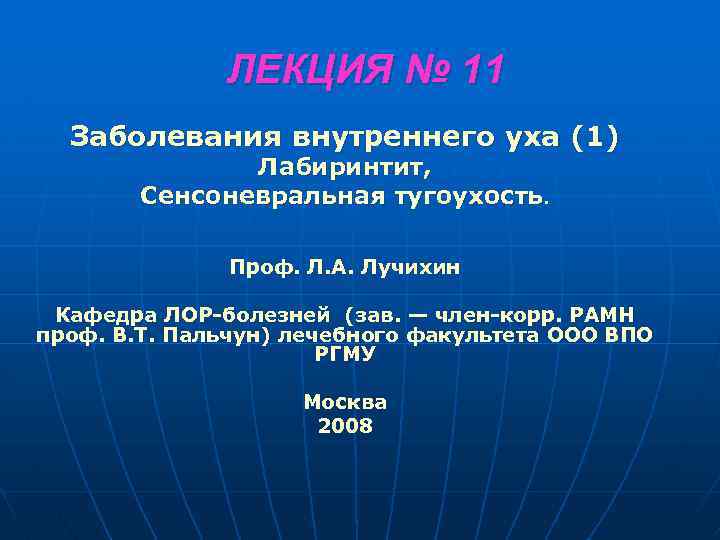 ЛЕКЦИЯ № 11

Заболевания внутреннего уха (1)
Лабиринтит,
Сенсоневральная тугоухость.

Проф. Л.А. Лучихин

Кафедра ЛОР-болезней (зав. — член-корр. РАМН проф. В.Т. Пальчун) лечебного факультета ООО ВПО РГМУ

Москва
2008